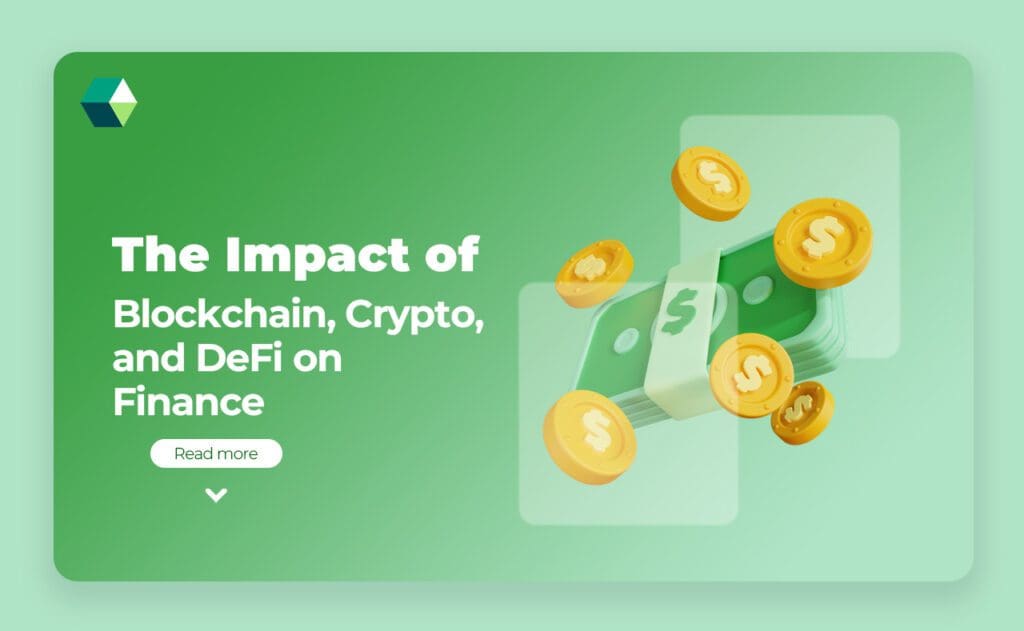 The Impact of
Blockchain, Crypto, and DeFi on Finance

Read more